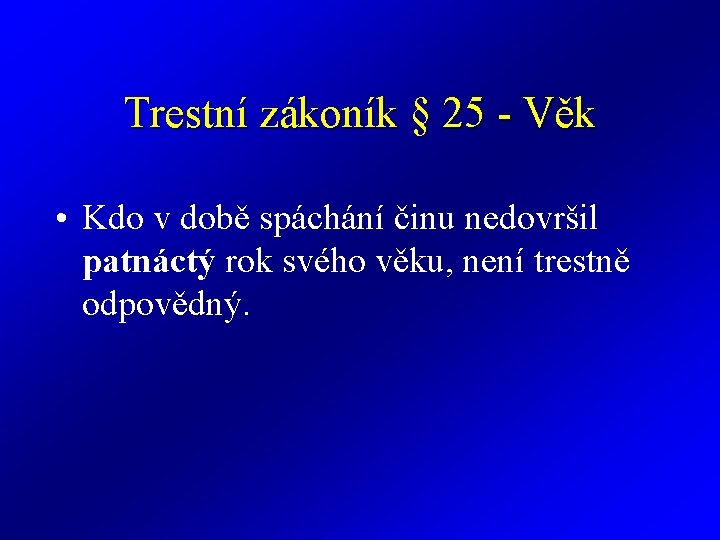 Trestní zákoník § 25 - Věk

• Kdo v době spáchání činu nedovršil patnáctý rok svého věku, není trestně odpovědný.